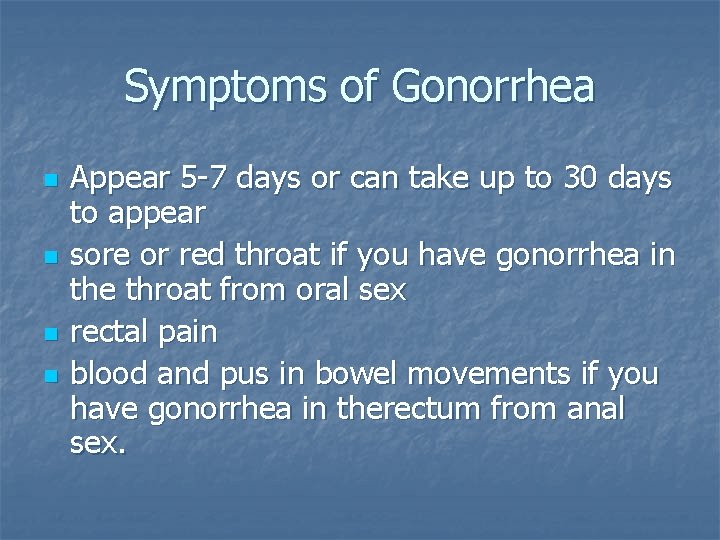 Symptoms of Gonorrhea

- Appear 5-7 days or can take up to 30 days to appear
- sore or red throat if you have gonorrhea in the throat from oral sex
- rectal pain
- blood and pus in bowel movements if you have gonorrhea in therectum from anal sex.